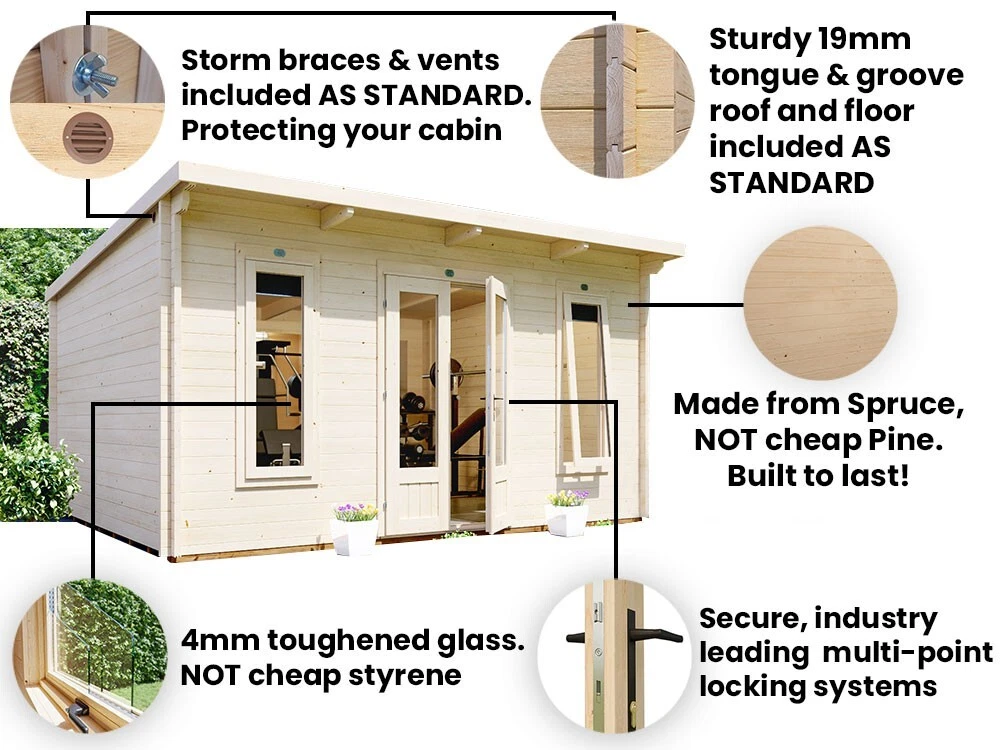 Storm braces & vents included AS STANDARD. Protecting your cabin

Sturdy 19mm tongue & groove roof and floor included AS STANDARD

Made from Spruce, NOT cheap Pine. Built to last!

4mm toughened glass. NOT cheap styrene

Secure, industry leading multi-point locking systems